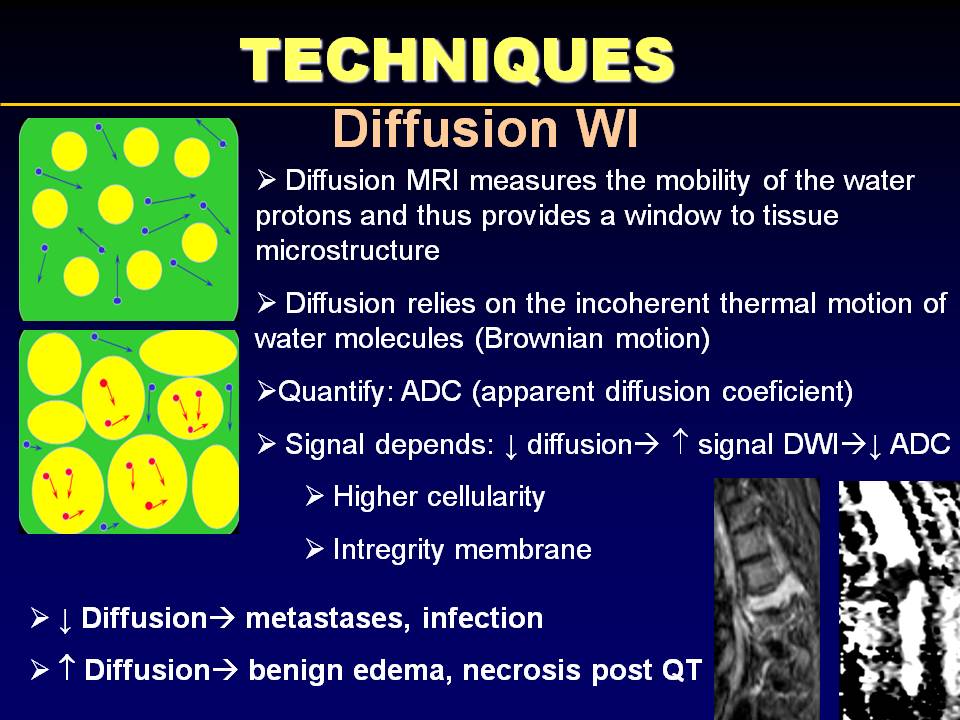 TECHNIQUES

Diffusion WI

➢ Diffusion MRI measures the mobility of the water protons and thus provides a window to tissue microstructure

➢ Diffusion relies on the incoherent thermal motion of water molecules (Brownian motion)

➢Quantify: ADC (apparent diffusion coeficient)

➢ Signal depends: ↓ diffusion→ ↑ signal DWI→↓ ADC

➢ Higher cellularity

➢ Intregrity membrane

➢ ↓ Diffusion→ metastases, infection

➢ ↑ Diffusion→ benign edema, necrosis post QT